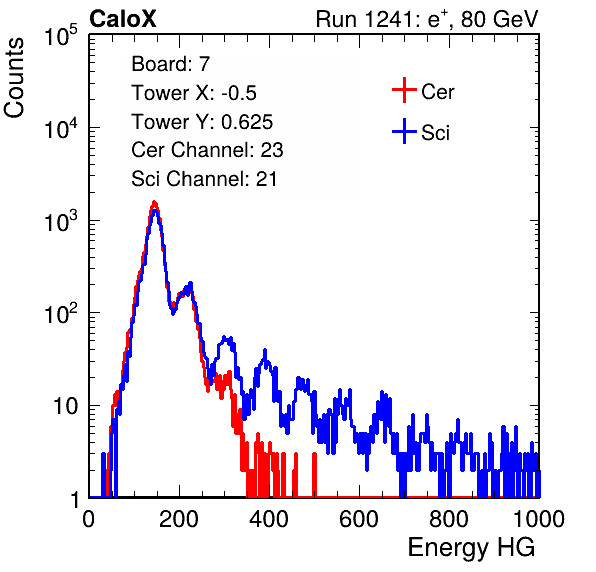 CaloX

Run 1241: $e^{+}$, 80 GeV

Counts

$10^5$

$10^4$

$10^3$

$10^2$

10

1

Board: 7
Tower X: -0.5
Tower Y: 0.625
Cer Channel: 23
Sci Channel: 21

Cer

Sci

0

200

400

600

800

1000

Energy HG